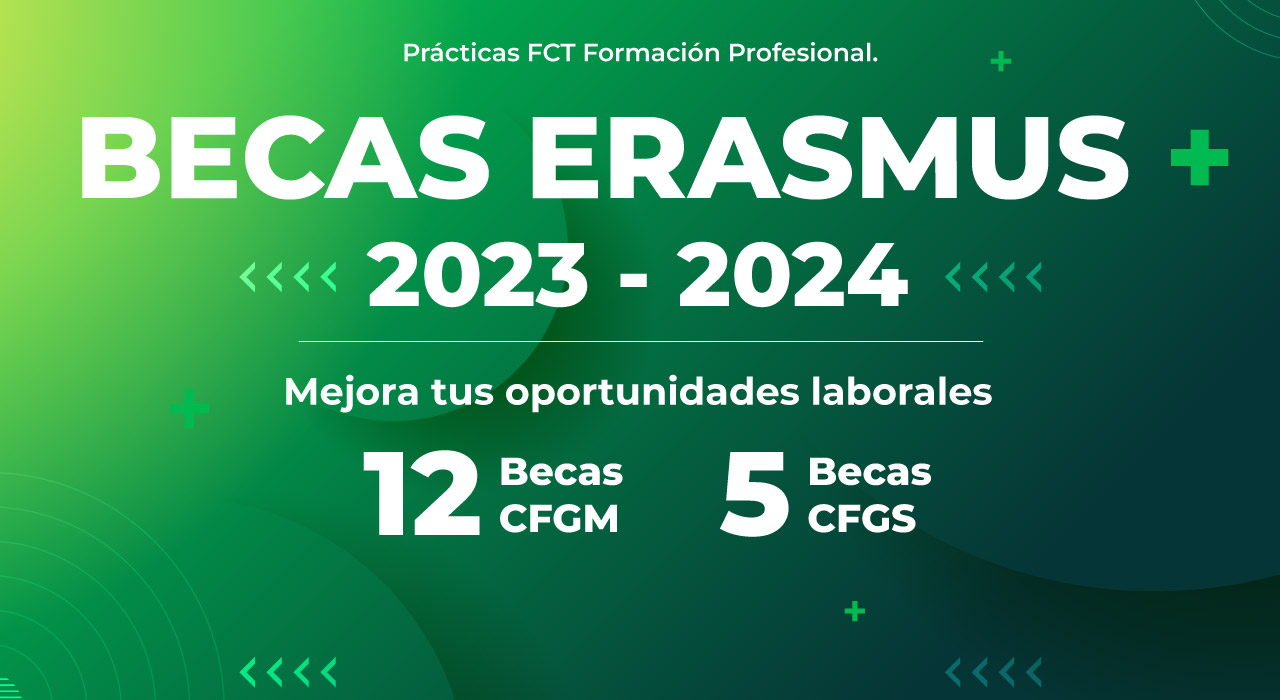 Prácticas FCT Formación Profesional.

BECAS ERASMUS +

2023 - 2024

Mejora tus oportunidades laborales

12 Becas CFGM

5 Becas CFGS